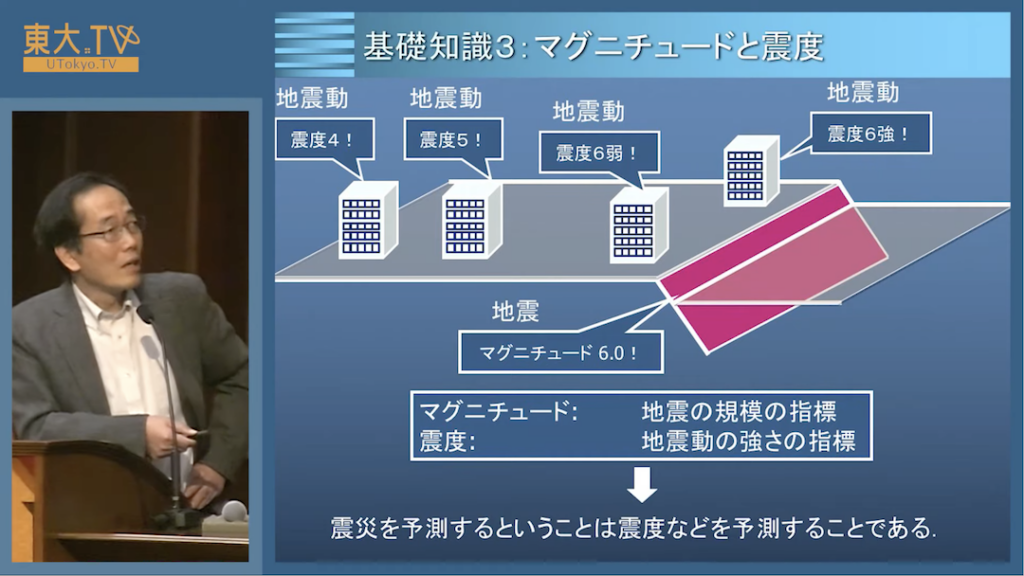 東大.TV
UTokyo.TV

基礎知識3：マグニチュードと震度

地震動
震度4！

地震動
震度5！

地震動
震度6弱！

地震動
震度6強！

地震
マグニチュード 6.0！

マグニチュード:　地震の規模の指標
震度:　地震動の強さの指標

震災を予測するということは震度などを予測することである.